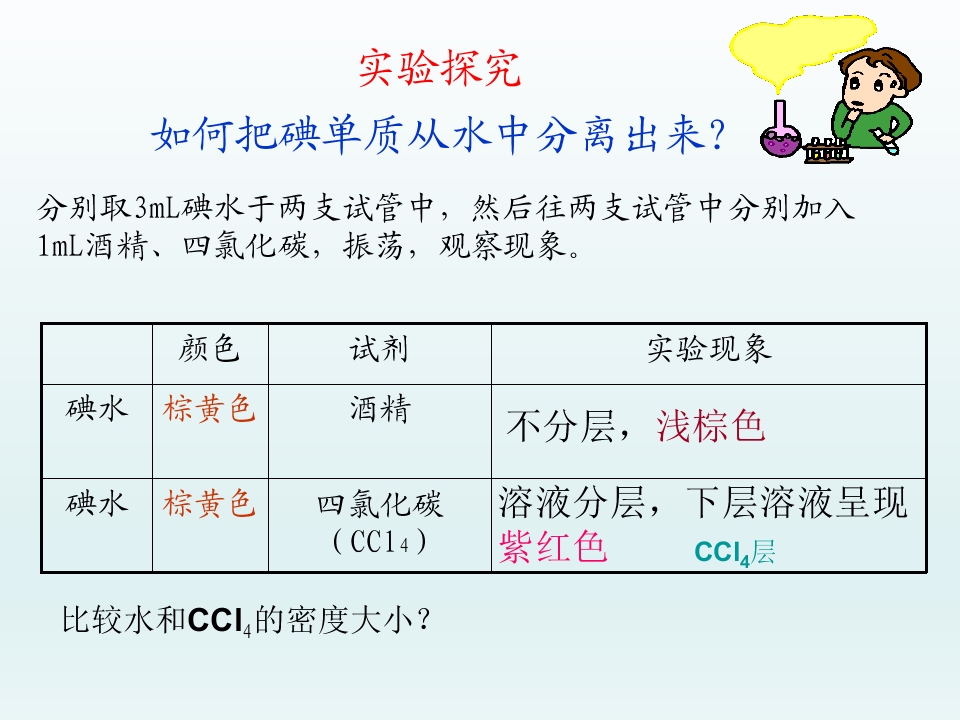 实验探究

如何把碘单质从水中分离出来？

分别取3mL碘水于两支试管中，然后往两支试管中分别加入1mL酒精、四氯化碳，振荡，观察现象。

|  | 颜色 | 试剂 | 实验现象 |
|---|---|---|---|
| 碘水 | 棕黄色 | 酒精 | 不分层，浅棕色 |
| 碘水 | 棕黄色 | 四氯化碳（$CCl_4$） | 溶液分层，下层溶液呈现紫红色 $CCl_4$层 |

比较水和$CCl_4$的密度大小？